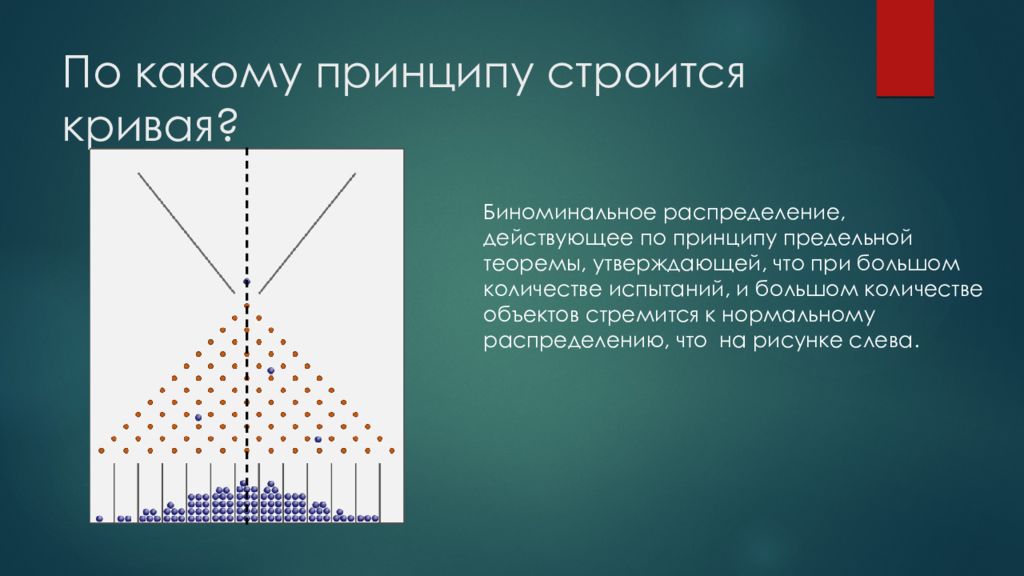 По какому принципу строится кривая?

Биноминальное распределение, действующее по принципу предельной теоремы, утверждающей, что при большом количестве испытаний, и большом количестве объектов стремится к нормальному распределению, что на рисунке слева.